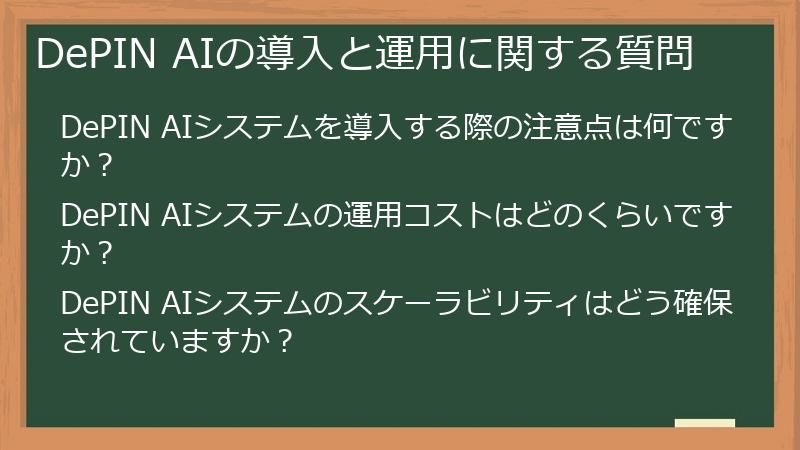 DePIN AIの導入と運用に関する質問

DePIN AIシステムを導入する際の注意点は何ですか？

DePIN AIシステムの運用コストはどのくらいですか？

DePIN AIシステムのスケーラビリティはどう確保されていますか？